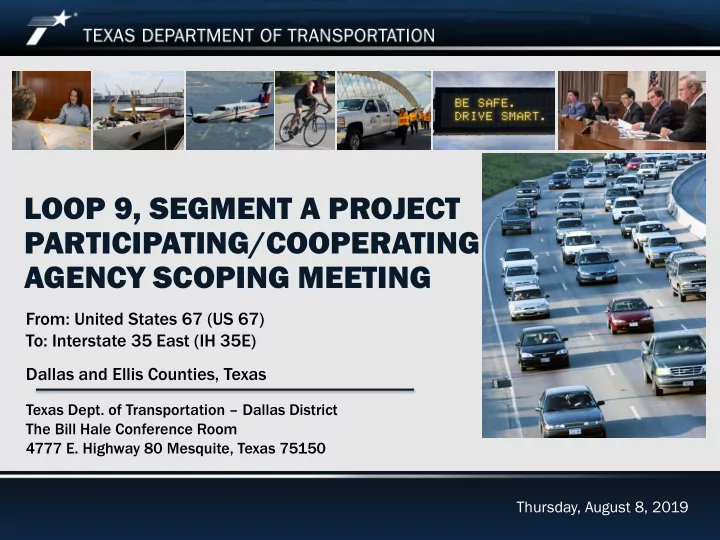 TEXAS DEPARTMENT OF TRANSPORTATION

BE SAFE.
DRIVE SMART.

LOOP 9, SEGMENT A PROJECT PARTICIPATING/COOPERATING AGENCY SCOPING MEETING

From: United States 67 (US 67)
To: Interstate 35 East (IH 35E)

Dallas and Ellis Counties, Texas

Texas Dept. of Transportation – Dallas District
The Bill Hale Conference Room
4777 E. Highway 80 Mesquite, Texas 75150

Thursday, August 8, 2019